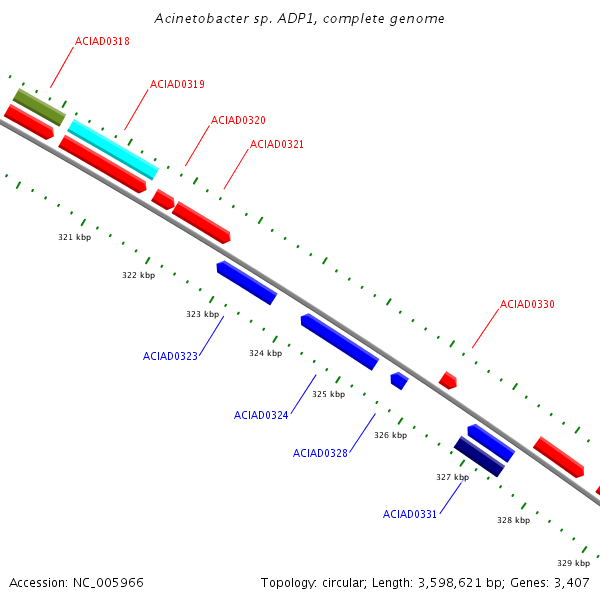 Acinetobacter sp. ADP1, complete genome

ACIAD0318

ACIAD0319

ACIAD0320

ACIAD0321

321 kbp

322 kbp

323 kbp

ACIAD0323

324 kbp

ACIAD0330

325 kbp

ACIAD0324

326 kbp

ACIAD0328

327 kbp

ACIAD0331

328 kbp

329 kbp

Accession: NC_005966

Topology: circular; Length: 3,598,621 bp; Genes: 3,407